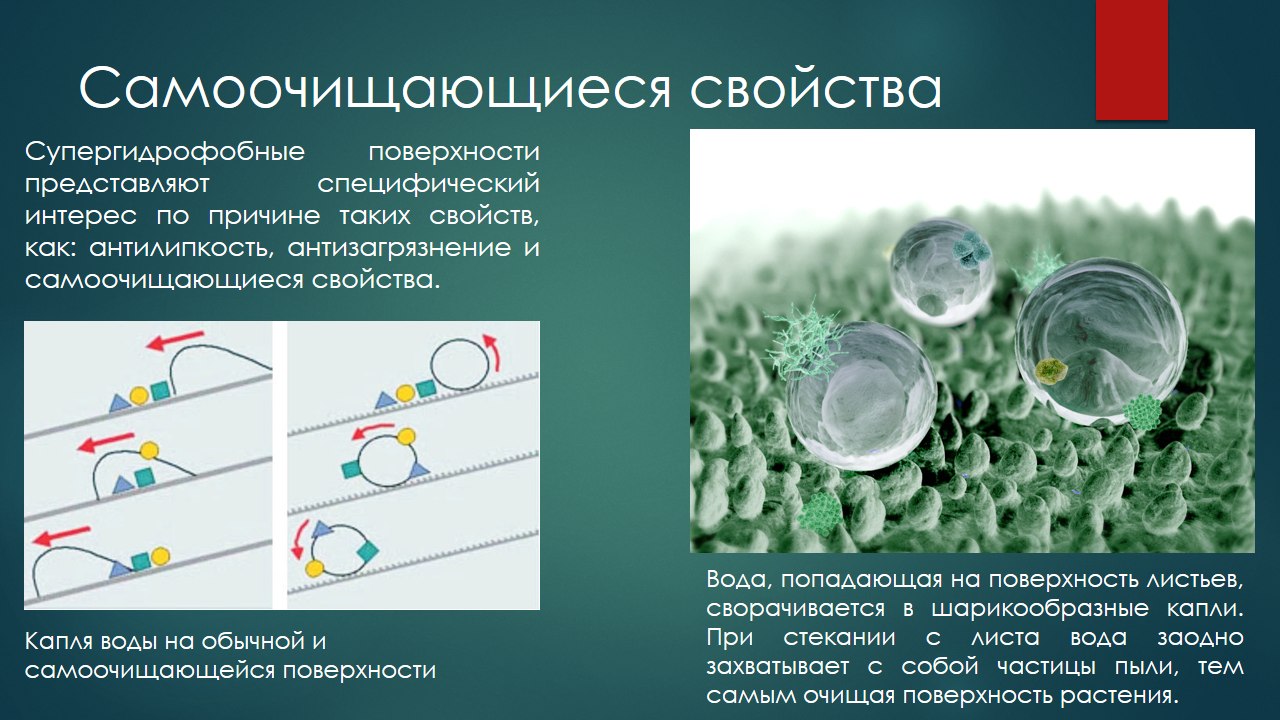 Самоочищающиеся свойства

Супергидрофобные поверхности представляют специфический интерес по причине таких свойств, как: антилипкость, антизагрязнение и самоочищающиеся свойства.

Капля воды на обычной и самоочищающейся поверхности

Вода, попадающая на поверхность листьев, сворачивается в шарикообразные капли. При стекании с листа вода заодно захватывает с собой частицы пыли, тем самым очищая поверхность растения.